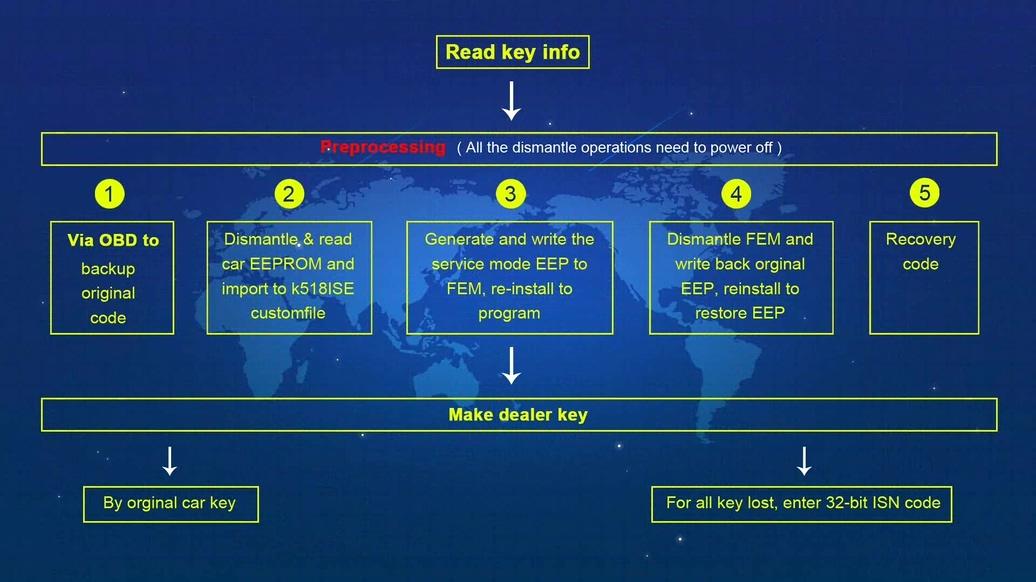 Read key info

Preprocessing ( All the dismantle operations need to power off )

1

Via OBD to backup original code

2

Dismantle & read car EEPROM and import to k518ISE customfile

3

Generate and write the service mode EEP to FEM, re-install to program

4

Dismantle FEM and write back orginal EEP, reinstall to restore EEP

5

Recovery code

Make dealer key

By orginal car key

For all key lost, enter 32-bit ISN code